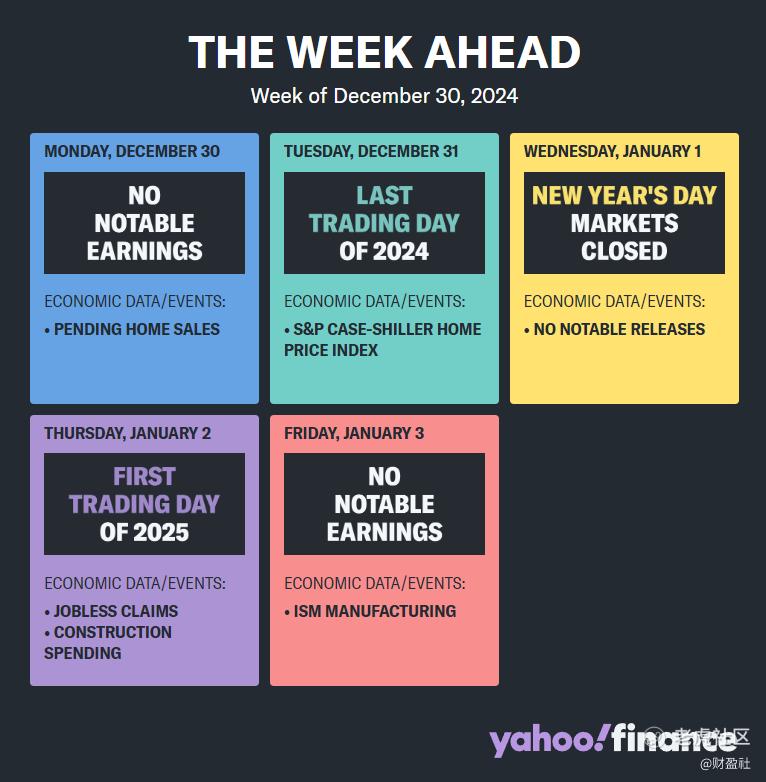 THE WEEK AHEAD
Week of December 30, 2024

MONDAY, DECEMBER 30

NO NOTABLE EARNINGS

ECONOMIC DATA/EVENTS:
• PENDING HOME SALES

TUESDAY, DECEMBER 31

LAST TRADING DAY OF 2024

ECONOMIC DATA/EVENTS:
• S&P CASE-SHILLER HOME PRICE INDEX

WEDNESDAY, JANUARY 1

NEW YEAR'S DAY MARKETS CLOSED

ECONOMIC DATA/EVENTS:
• NO NOTABLE RELEASES

THURSDAY, JANUARY 2

FIRST TRADING DAY OF 2025

ECONOMIC DATA/EVENTS:
• JOBLESS CLAIMS
• CONSTRUCTION SPENDING

FRIDAY, JANUARY 3

NO NOTABLE EARNINGS

ECONOMIC DATA/EVENTS:
• ISM MANUFACTURING

yahoo!finance
老虎社区
@财盈社